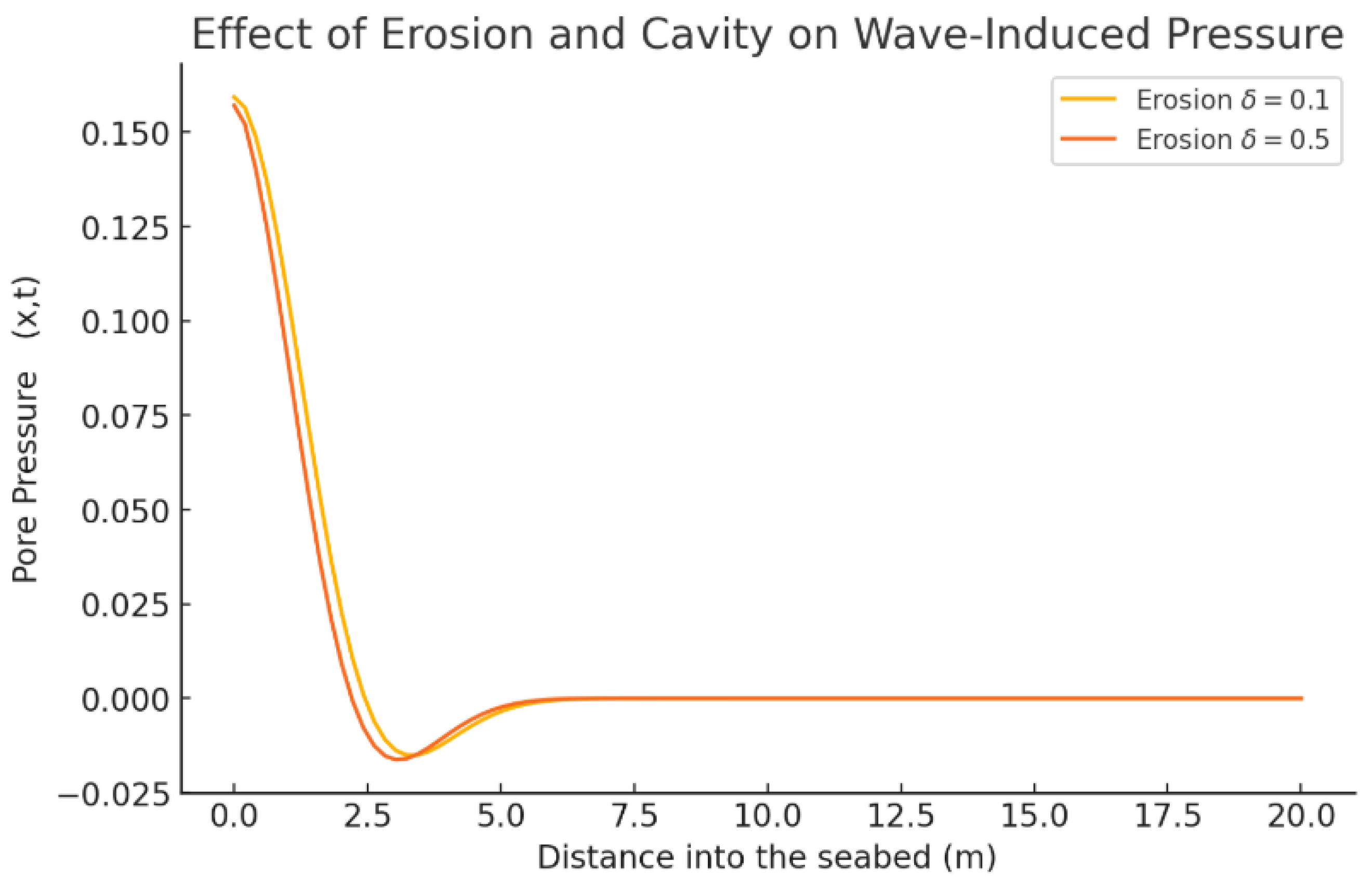 Effect of Erosion and Cavity on Wave-Induced Pressure

Erosion $\delta = 0.1$
Erosion $\delta = 0.5$

Pore Pressure (x,t)

0.150
0.125
0.100
0.075
0.050
0.025
0.000
−0.025

0.0
2.5
5.0
7.5
10.0
12.5
15.0
17.5
20.0

Distance into the seabed (m)